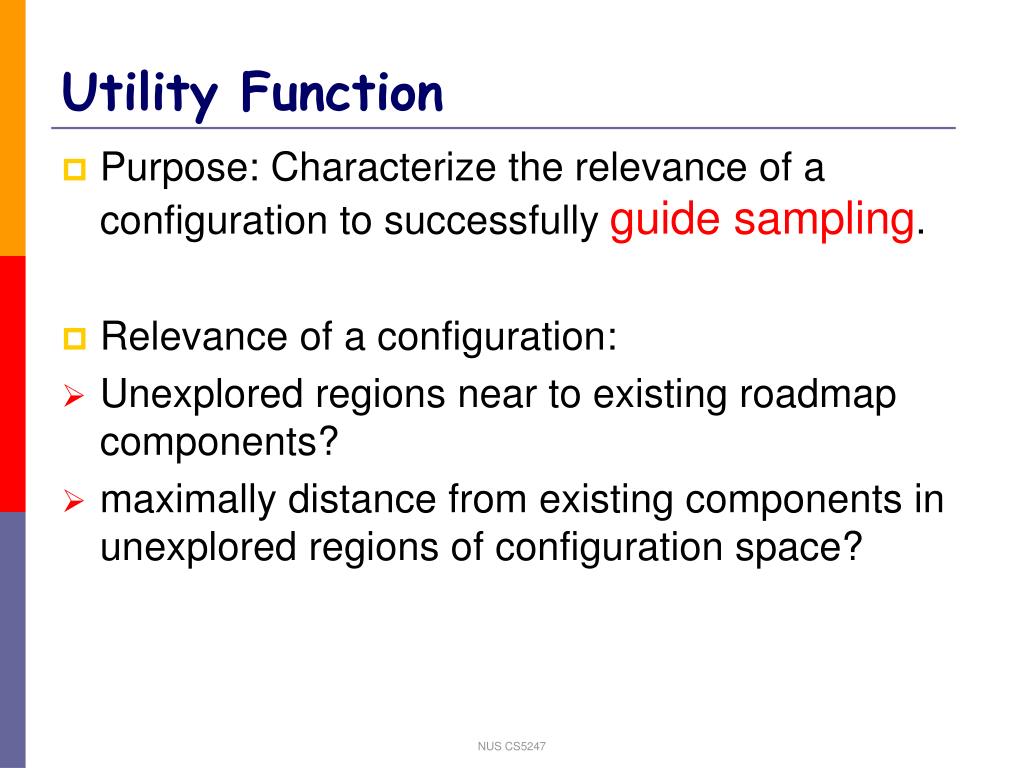 Utility Function

Purpose: Characterize the relevance of a configuration to successfully guide sampling.

Relevance of a configuration:

Unexplored regions near to existing roadmap components?

maximally distance from existing components in unexplored regions of configuration space?

NUS CS5247